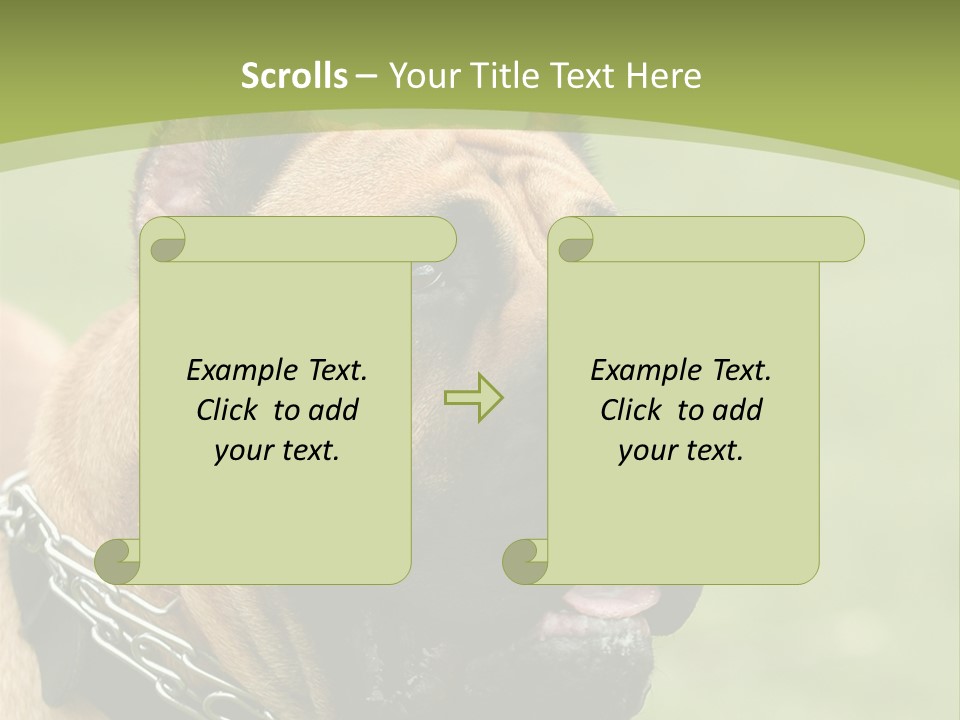 Scrolls – Your Title Text Here

Example Text. Click to add your text.

Example Text. Click to add your text.